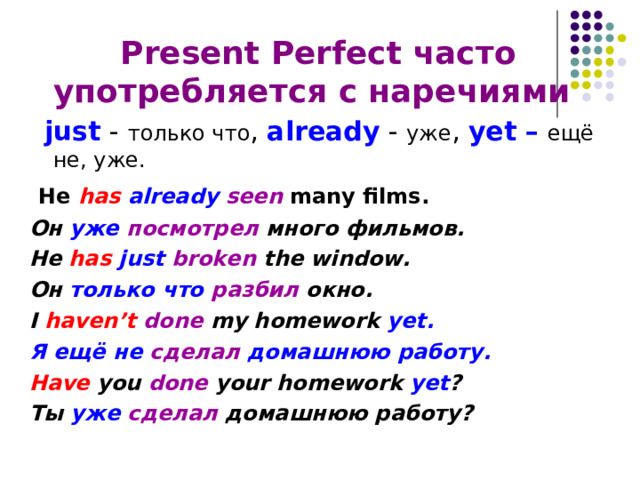 Present Perfect часто употребляется с наречиями

just - только что, already - уже, yet – ещё не, уже.

He has already seen many films.
Он уже посмотрел много фильмов.
He has just broken the window.
Он только что разбил окно.
I haven't done my homework yet.
Я ещё не сделал домашнюю работу.
Have you done your homework yet?
Ты уже сделал домашнюю работу?